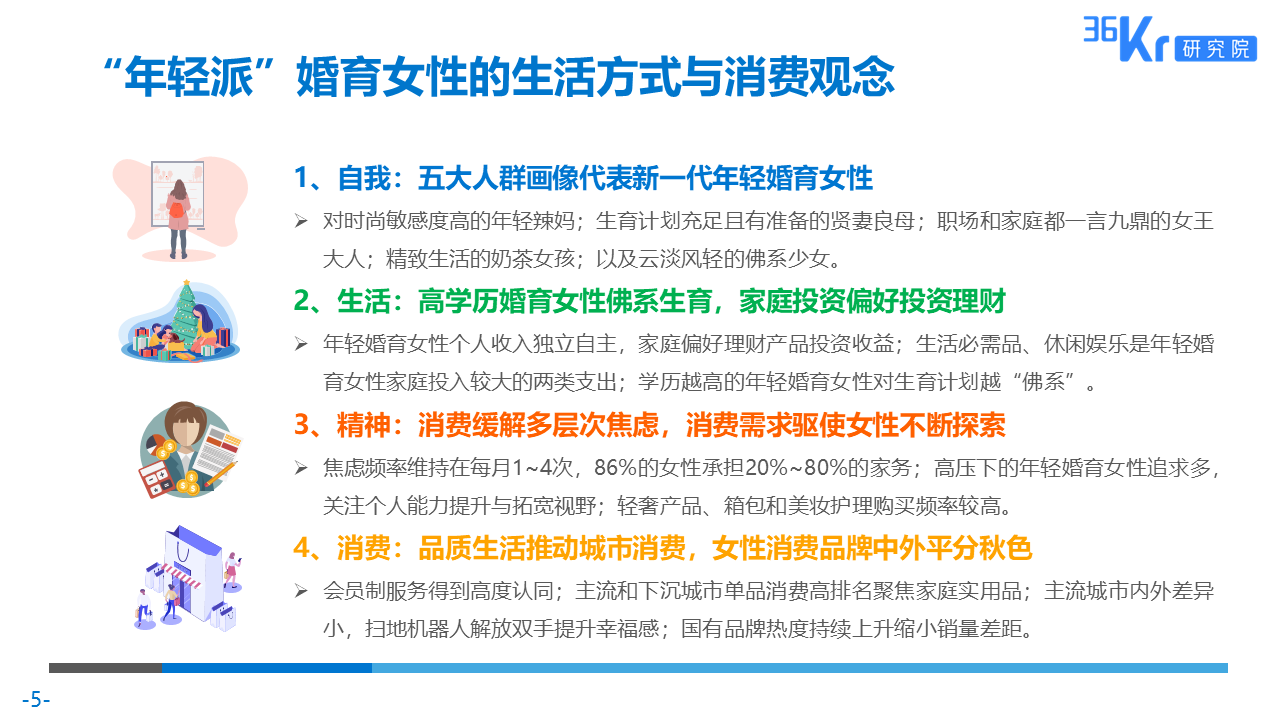 36Kr 研究院

“年轻派”婚育女性的生活方式与消费观念

1、自我：五大人群画像代表新一代年轻婚育女性

➢ 对时尚敏感度高的年轻辣妈；生育计划充足且有准备的贤妻良母；职场和家庭都一言九鼎的女王大人；精致生活的奶茶女孩；以及云淡风轻的佛系少女。

2、生活：高学历婚育女性佛系生育，家庭投资偏好投资理财

➢ 年轻婚育女性个人收入独立自主，家庭偏好理财产品投资收益；生活必需品、休闲娱乐是年轻婚育女性家庭投入较大的两类支出；学历越高的年轻婚育女性对生育计划越“佛系”。

3、精神：消费缓解多层次焦虑，消费需求驱使女性不断探索

➢ 焦虑频率维持在每月1~4次，86%的女性承担20%~80%的家务；高压下的年轻婚育女性追求多，关注个人能力提升与拓宽视野；轻奢产品、箱包和美妆护理购买频率较高。

4、消费：品质生活推动城市消费，女性消费品牌中外平分秋色

➢ 会员制服务得到高度认同；主流和下沉城市单品消费高排名聚焦家庭实用品；主流城市内外差异小，扫地机器人解放双手提升幸福感；国有品牌热度持续上升缩小销量差距。

-5-